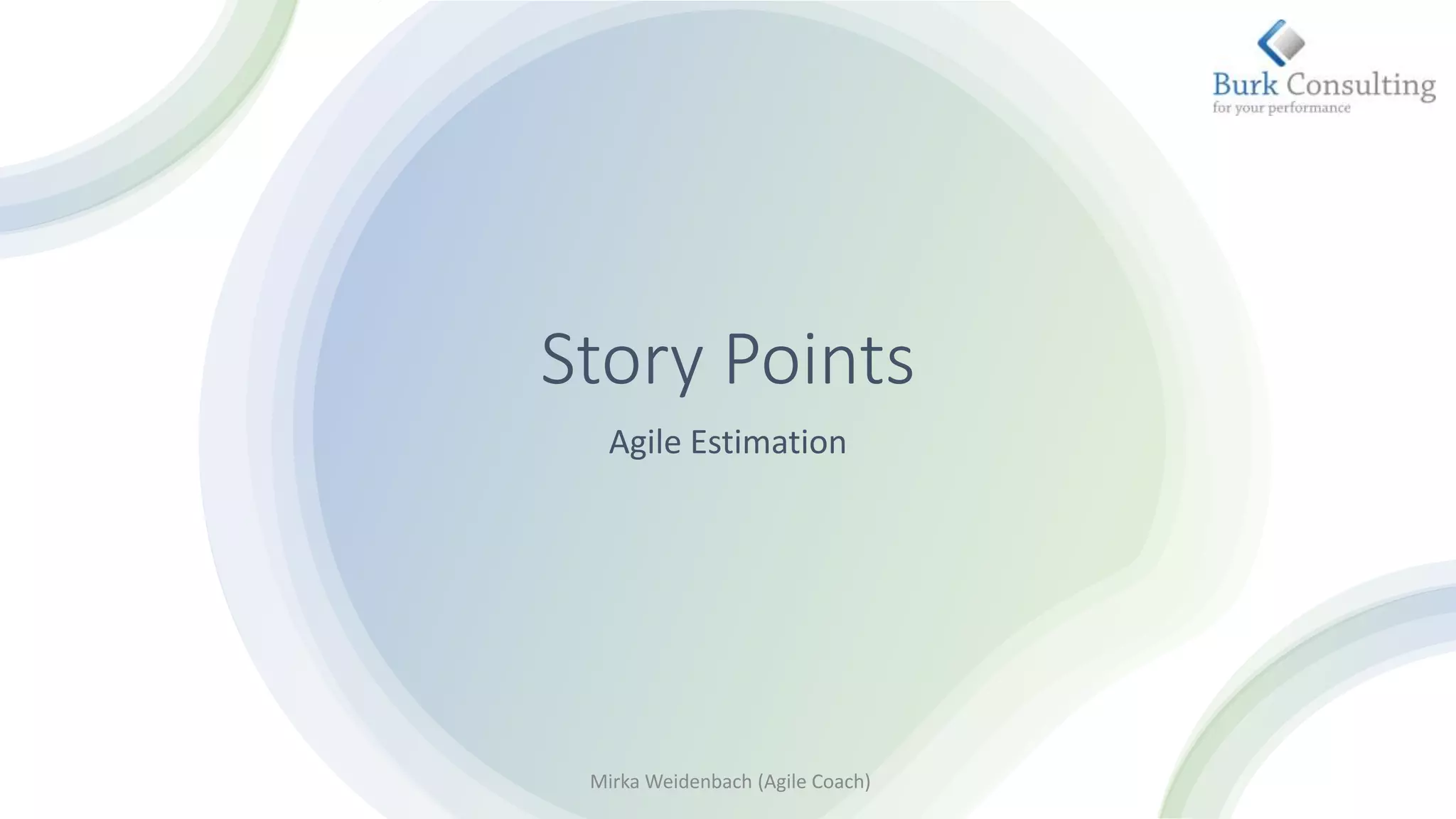 Burk Consulting
for your performance

Story Points

Agile Estimation

Mirka Weidenbach (Agile Coach)